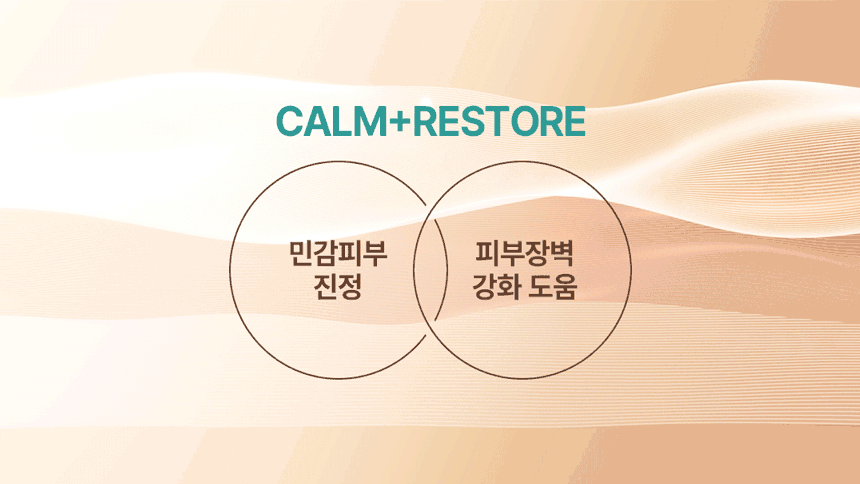 CALM+RESTORE

민감피부
진정

피부장벽
강화 도움